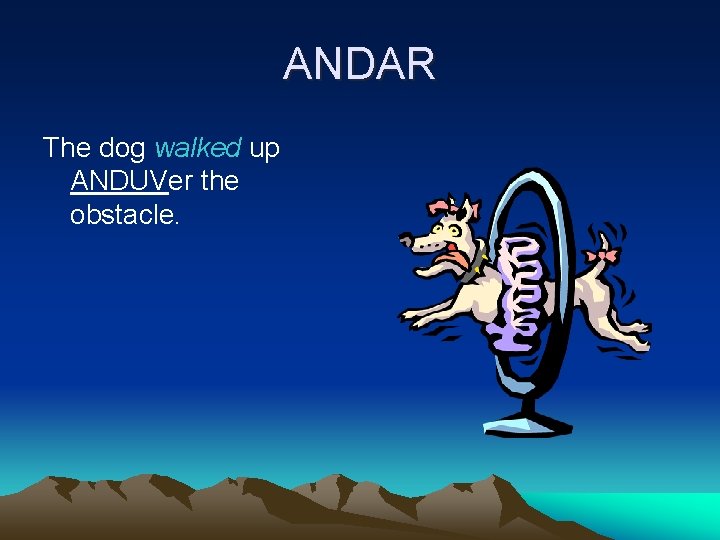 ANDAR

The dog walked up ANDUVer the obstacle.